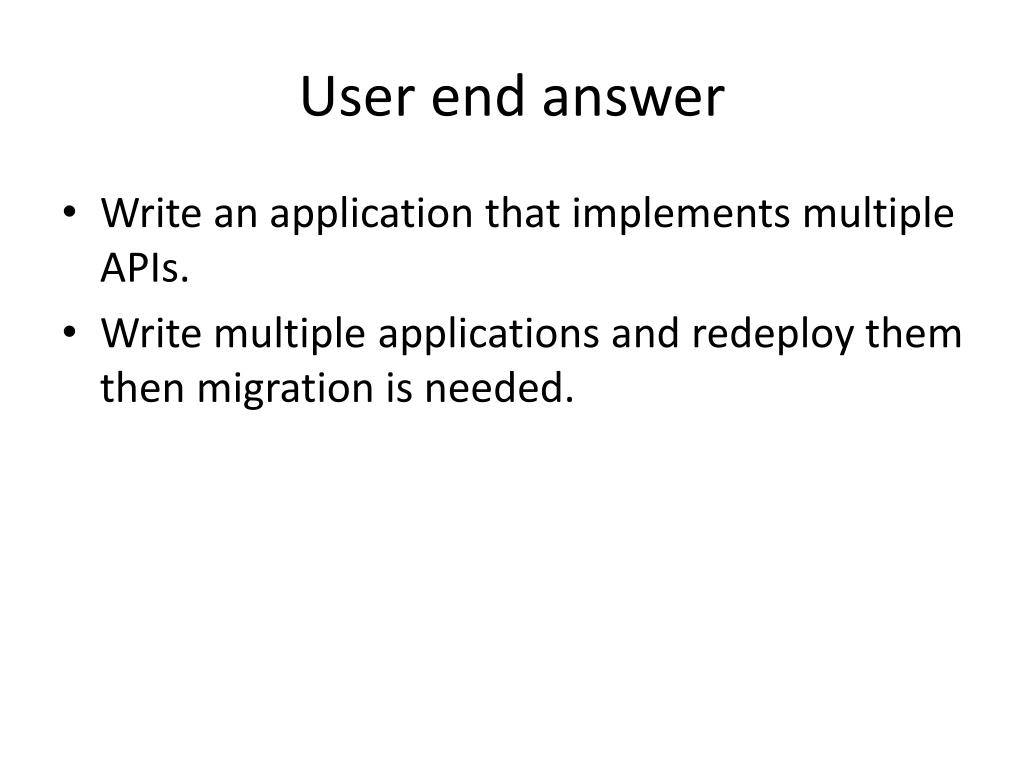 User end answer

• Write an application that implements multiple APIs.
• Write multiple applications and redeploy them then migration is needed.